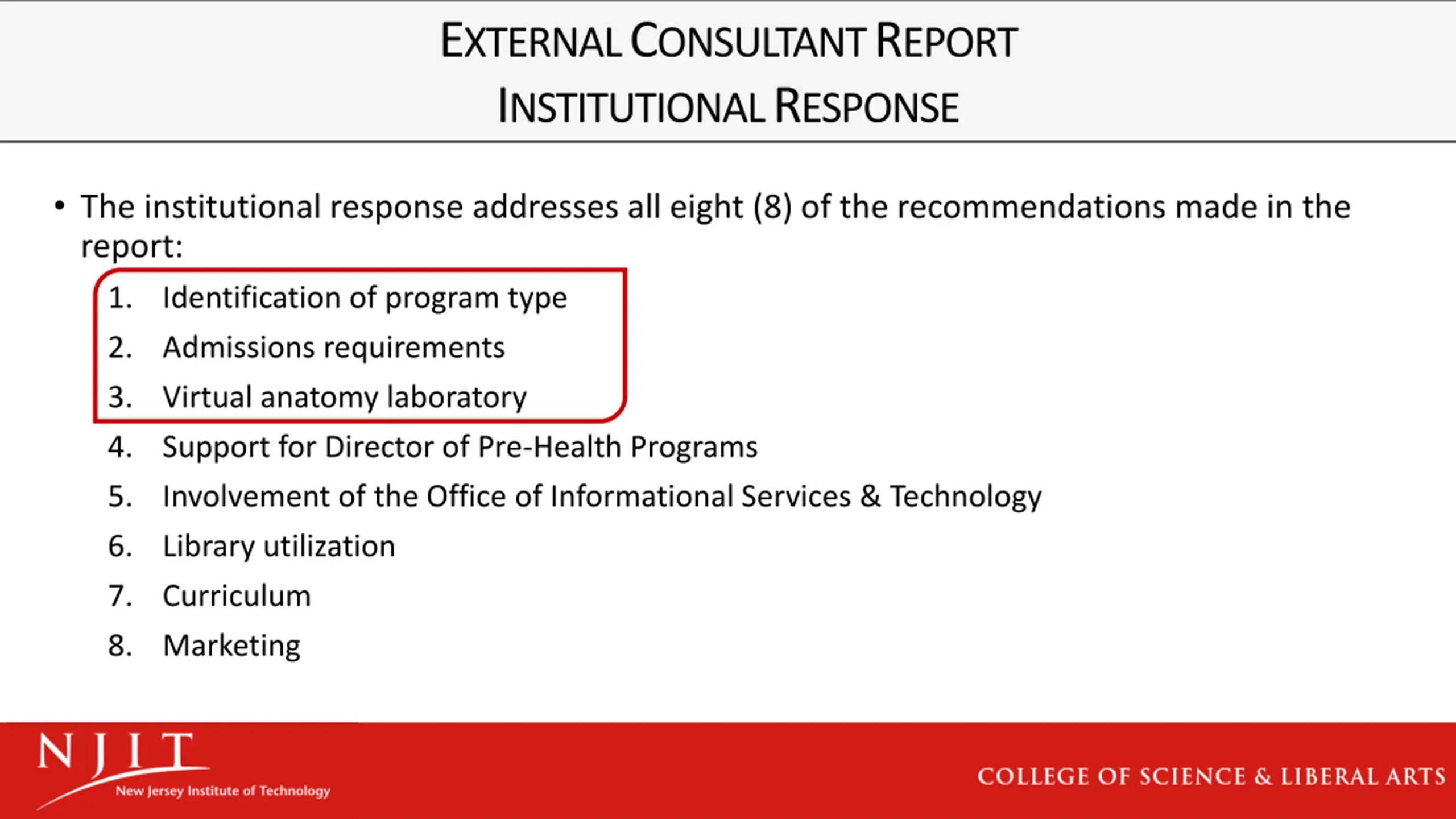 EXTERNAL CONSULTANT REPORT
INSTITUTIONAL RESPONSE

• The institutional response addresses all eight (8) of the recommendations made in the report:

1. Identification of program type
2. Admissions requirements
3. Virtual anatomy laboratory
4. Support for Director of Pre-Health Programs
5. Involvement of the Office of Informational Services & Technology
6. Library utilization
7. Curriculum
8. Marketing

NJIT
New Jersey Institute of Technology

COLLEGE OF SCIENCE & LIBERAL ARTS